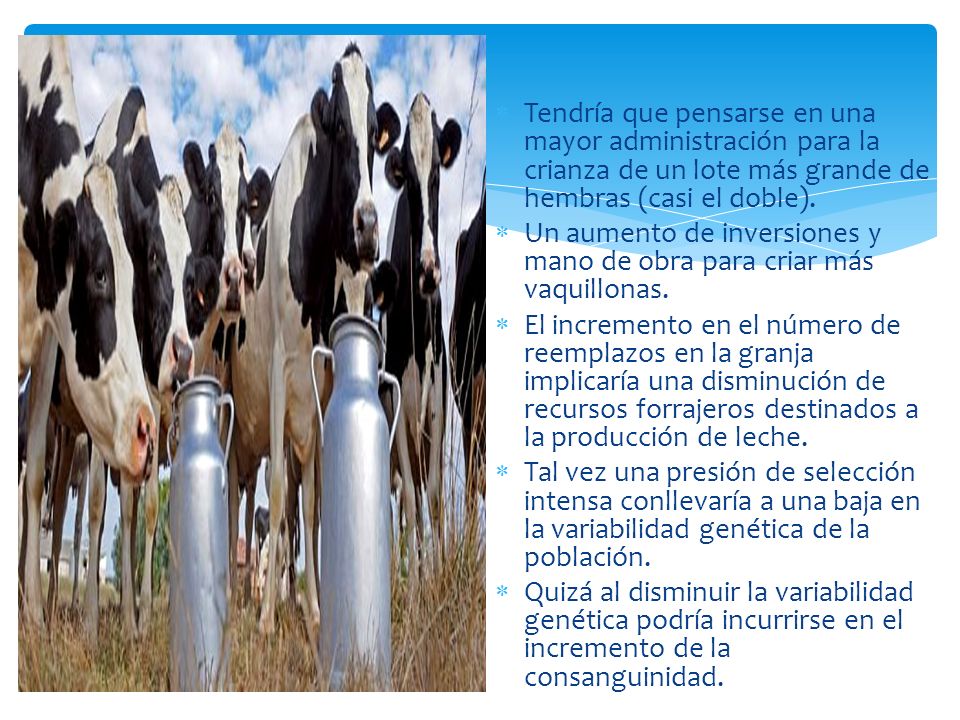 * Tendría que pensarse en una mayor administración para la crianza de un lote más grande de hembras (casi el doble).
* Un aumento de inversiones y mano de obra para criar más vaquillonas.
* El incremento en el número de reemplazos en la granja implicaría una disminución de recursos forrajeros destinados a la producción de leche.
* Tal vez una presión de selección intensa conllevaría a una baja en la variabilidad genética de la población.
* Quizá al disminuir la variabilidad genética podría incurrirse en el incremento de la consanguinidad.